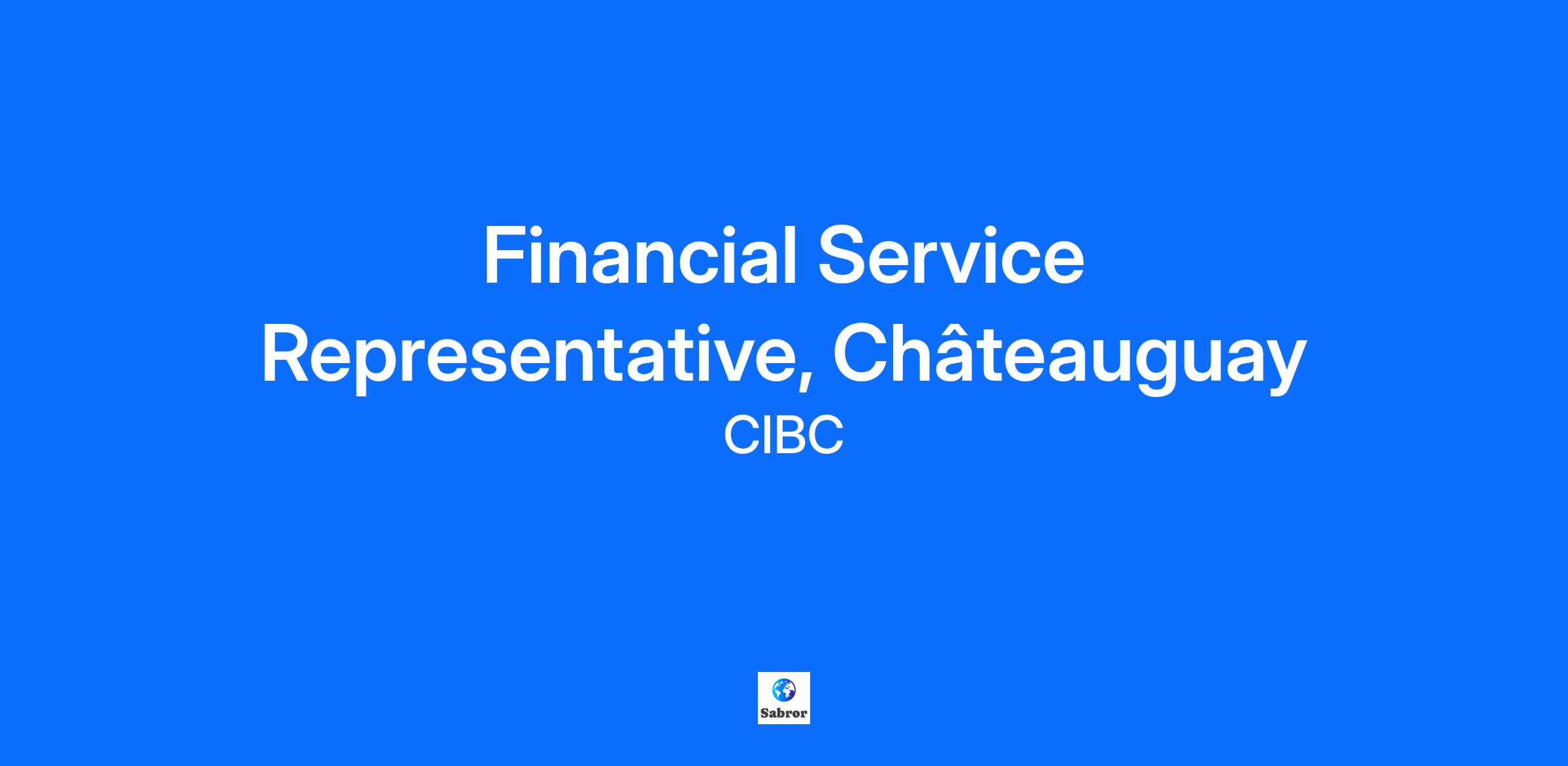 Financial Service Representative, Châteauguay

CIBC

Sabror